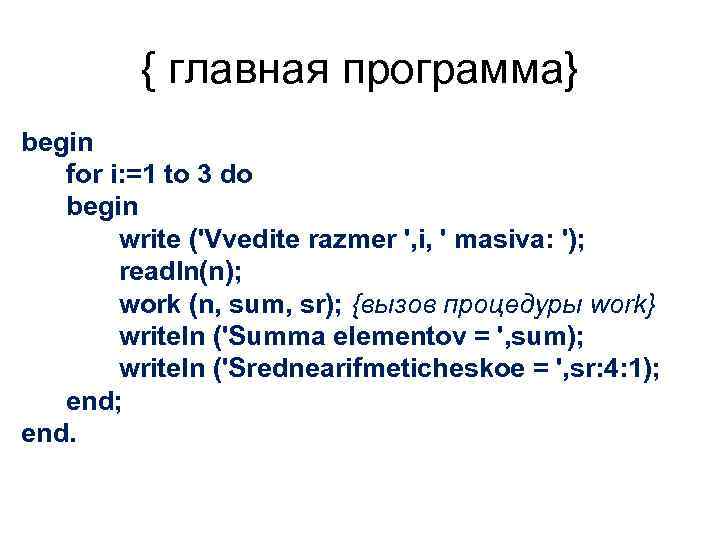 { главная программа}

begin
for i:=1 to 3 do
begin
write ('Vvedite razmer ',i, ' masiva: ');
readln(n);
work (n, sum, sr); {вызов процедуры work}
writeln ('Summa elementov = ',sum);
writeln ('Srednearifmeticheskoe = ',sr:4:1);
end;
end.